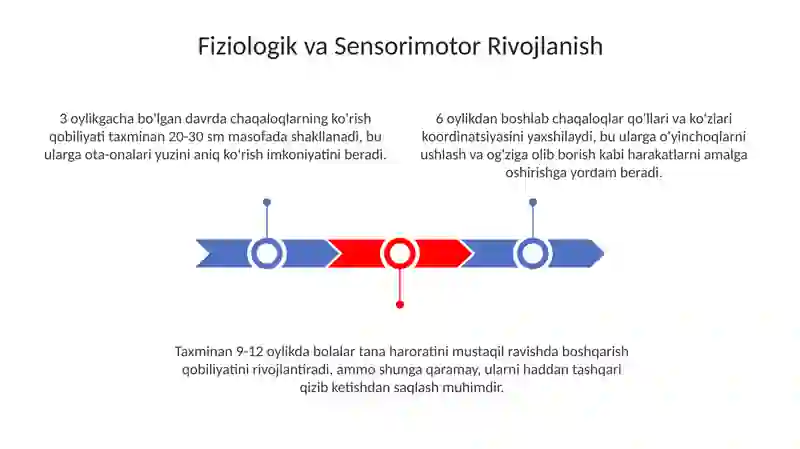 Fiziologik va Sensorimotor Rivojlanish

3 oylikgacha bo'lgan davrda chaqaloqlarning ko'rish qobiliyati taxminan 20-30 sm masofada shakllanadi, bu ularga ota-onalari yuzini aniq ko'rish imkoniyatini beradi.

6 oylikdan boshlab chaqaloqlar qo'llari va ko'zlari koordinatsiyasini yaxshilaydi, bu ularga o'yinchoqlarni ushlash va og'ziga olib borish kabi harakatlarni amalga oshirishga yordam beradi.

Taxminan 9-12 oylikda bolalar tana haroratini mustaqil ravishda boshqarish qobiliyatini rivojlantiradi, ammo shunga qaramay, ularni haddan tashqari qizib ketishdan saqlash muhimdir.